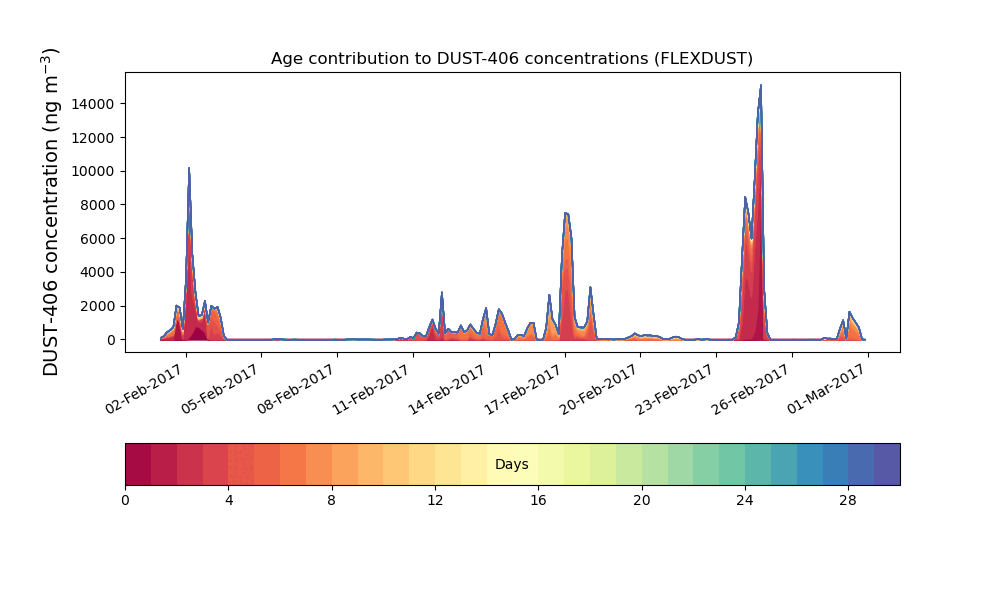 Age contribution to DUST-406 concentrations (FLEXDUST)

DUST-406 concentration (ng m$^{-3}$)

14000
12000
10000
8000
6000
4000
2000
0

02-Feb-2017
05-Feb-2017
08-Feb-2017
11-Feb-2017
14-Feb-2017
17-Feb-2017
20-Feb-2017
23-Feb-2017
26-Feb-2017
01-Mar-2017

Days

0
4
8
12
16
20
24
28